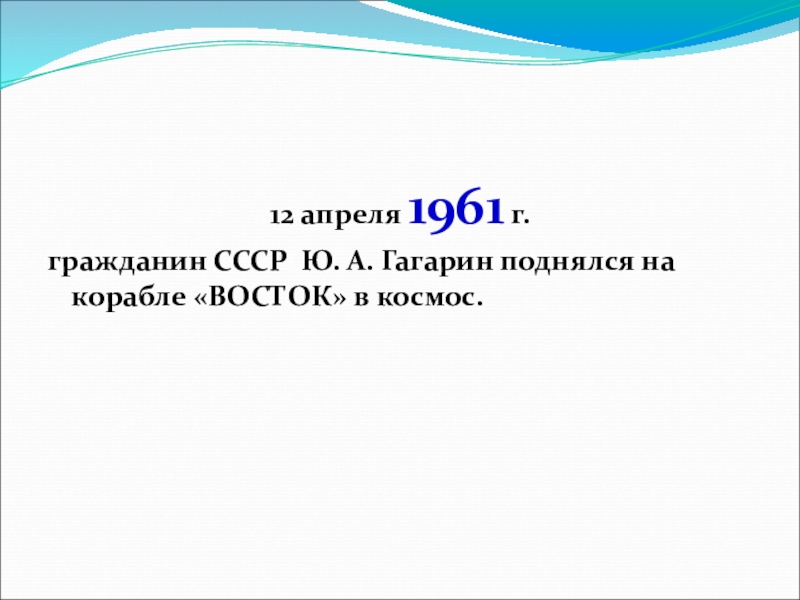 12 апреля 1961 г.

гражданин СССР Ю. А. Гагарин поднялся на корабле «ВОСТОК» в космос.